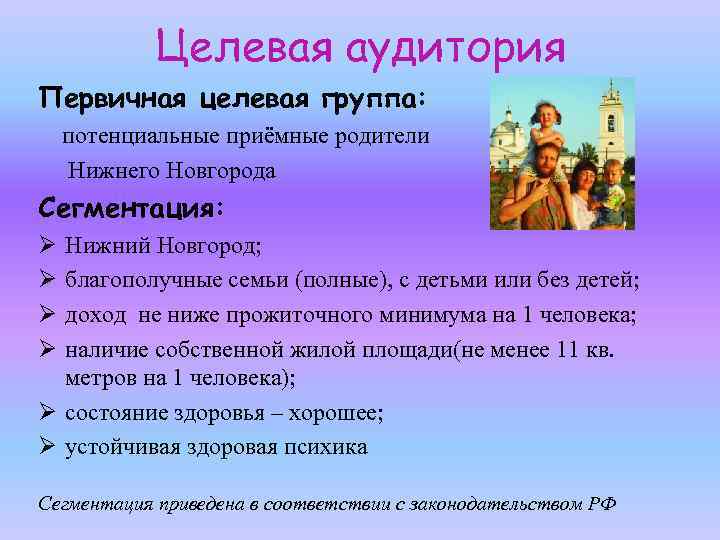 Целевая аудитория

Первичная целевая группа:

потенциальные приёмные родители Нижнего Новгорода

Сегментация:

➢ Нижний Новгород;
➢ благополучные семьи (полные), с детьми или без детей;
➢ доход  не ниже прожиточного минимума на 1 человека;
➢ наличие собственной жилой площади(не менее 11 кв. метров на 1 человека);
➢ состояние здоровья – хорошее;
➢ устойчивая здоровая психика

Сегментация приведена в соответствии с законодательством РФ